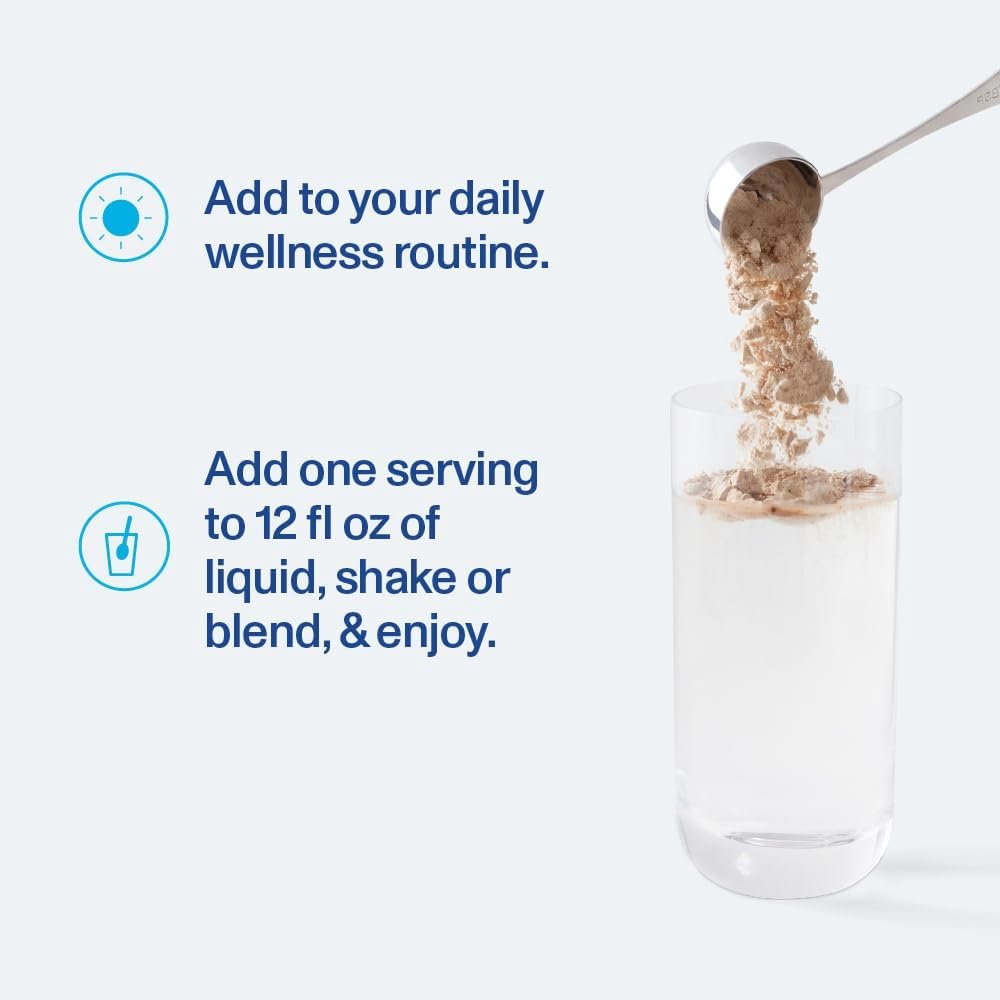 Add to your daily wellness routine.

Add one serving to 12 fl oz of liquid, shake or blend, & enjoy.